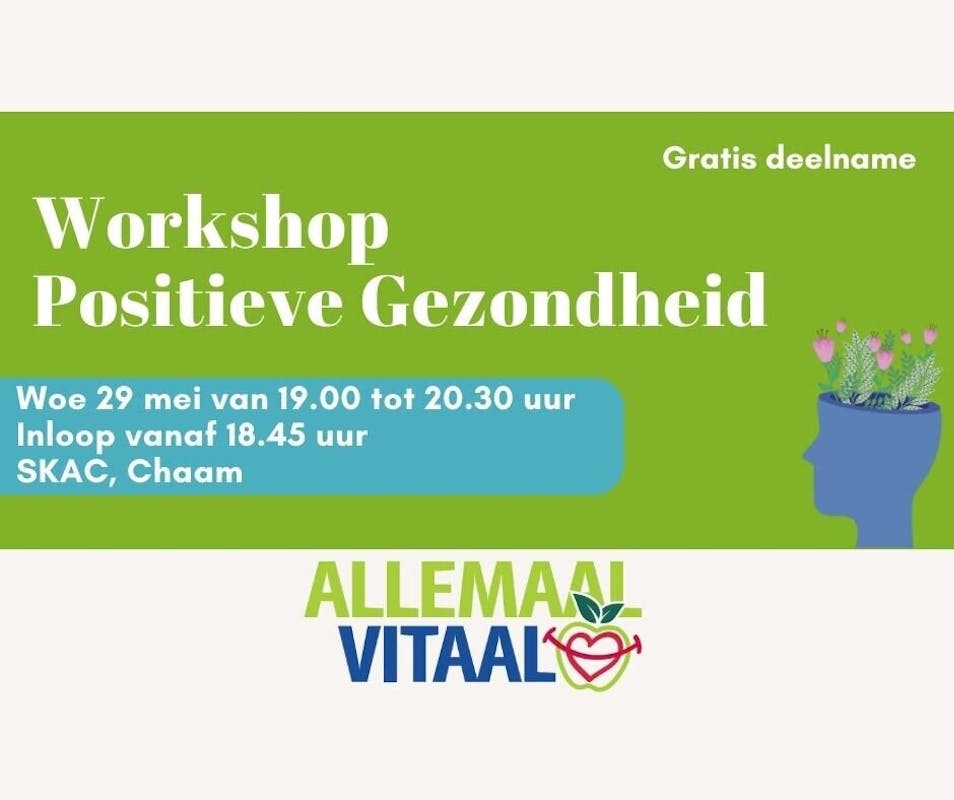 Gratis deelname

Workshop
Positieve Gezondheid

Woe 29 mei van 19.00 tot 20.30 uur
Inloop vanaf 18.45 uur
SKAC, Chaam

ALLEMAAL
VITAAL